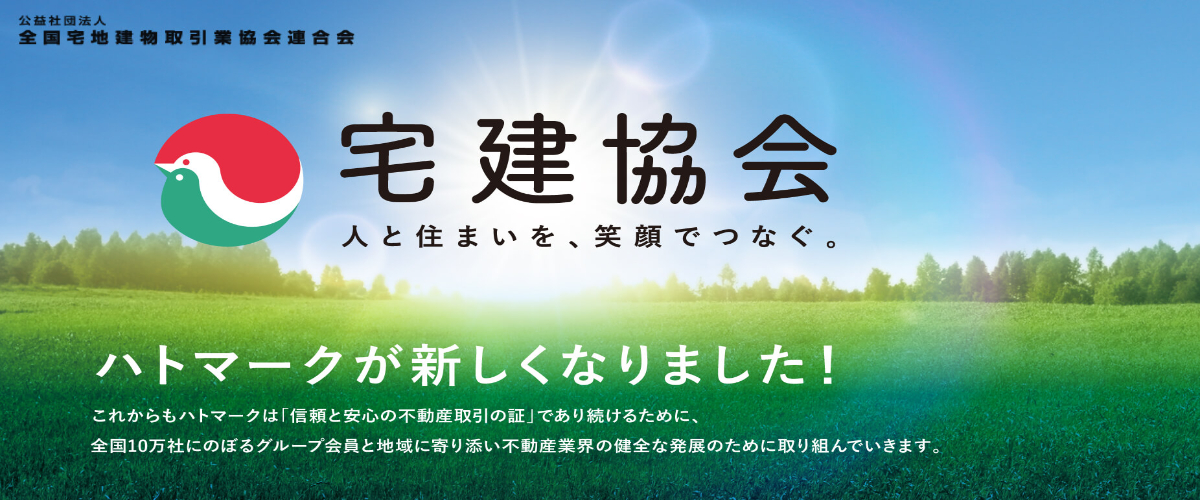 公益社団法人
全国宅地建物取引業協会連合会

宅建協会
人と住まいを、笑顔でつなぐ。

ハトマークが新しくなりました!

これからもハトマークは「信頼と安心の不動産取引の証」であり続けるために、
全国10万社にのぼるグループ会員と地域に寄り添い不動産業界の健全な発展のために取り組んでいきます。